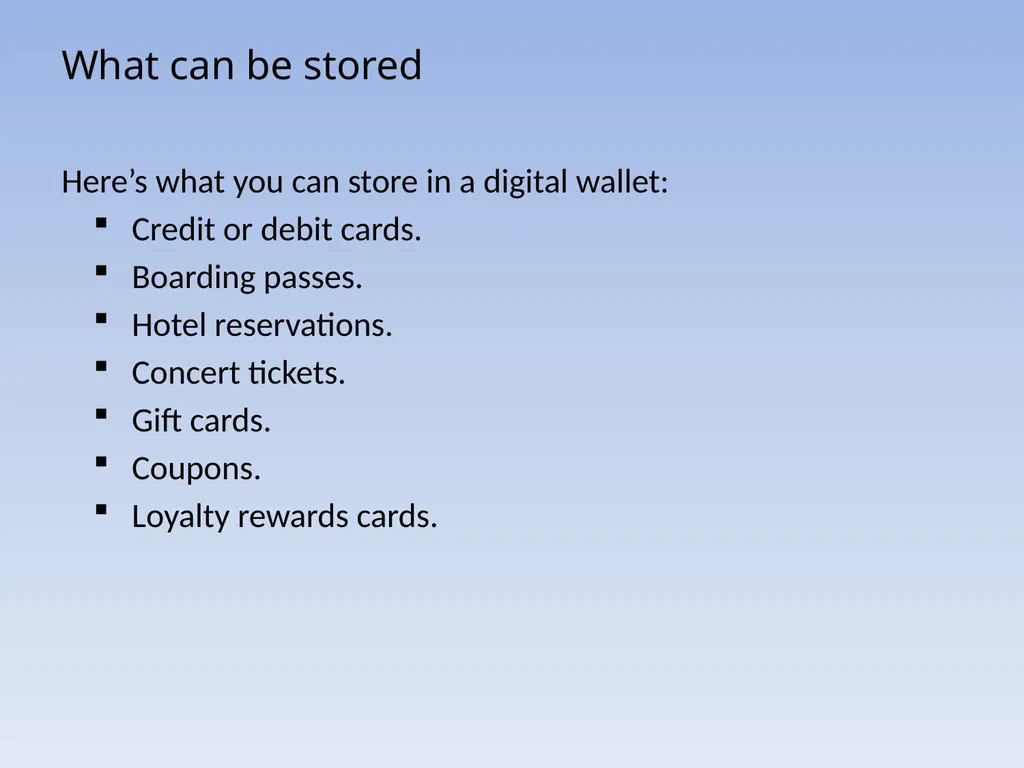 What can be stored

Here’s what you can store in a digital wallet:

- Credit or debit cards.
- Boarding passes.
- Hotel reservations.
- Concert tickets.
- Gift cards.
- Coupons.
- Loyalty rewards cards.